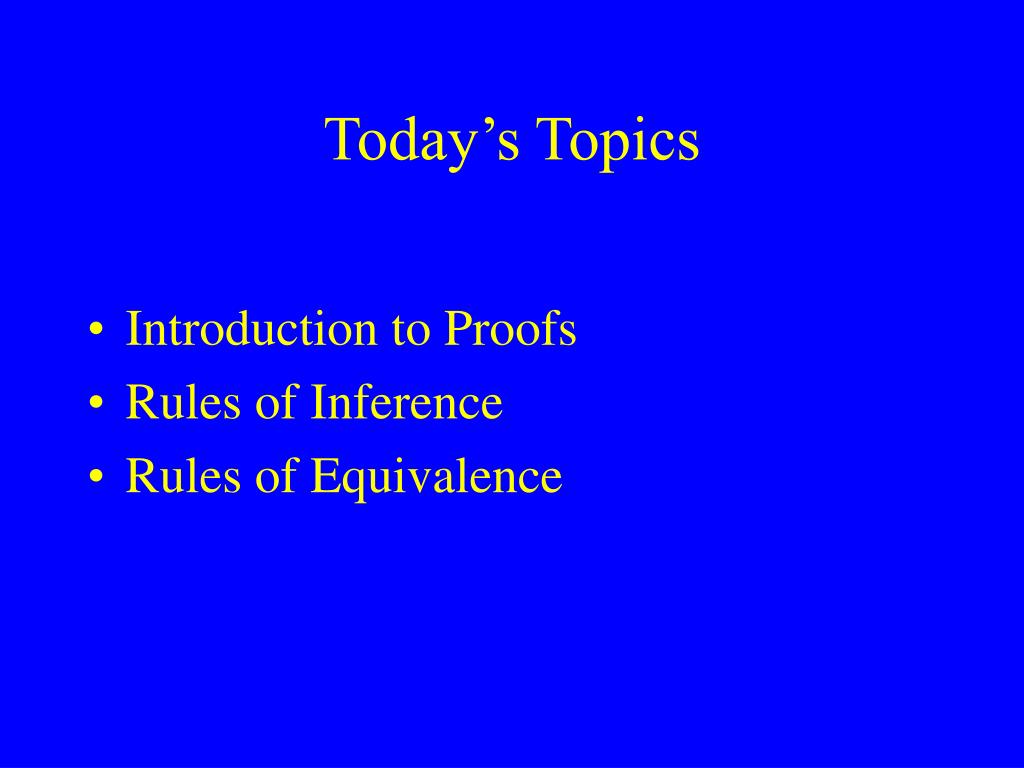 Today’s Topics

• Introduction to Proofs
• Rules of Inference
• Rules of Equivalence